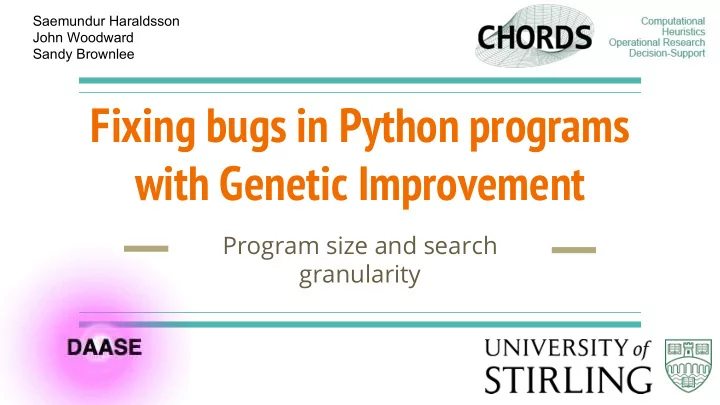 Saemundur Haraldsson
John Woodward
Sandy Brownlee

CHORDS

Computational
Heuristics
Operational Research
Decision-Support

Fixing bugs in Python programs with Genetic Improvement

Program size and search granularity

DAASE

UNIVERSITY of STIRLING